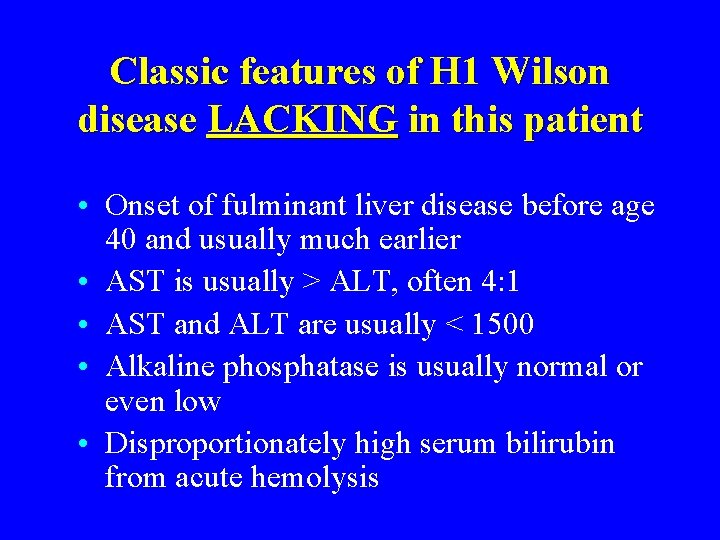 Classic features of H1 Wilson disease LACKING in this patient

• Onset of fulminant liver disease before age 40 and usually much earlier
• AST is usually > ALT, often 4:1
• AST and ALT are usually < 1500
• Alkaline phosphatase is usually normal or even low
• Disproportionately high serum bilirubin from acute hemolysis